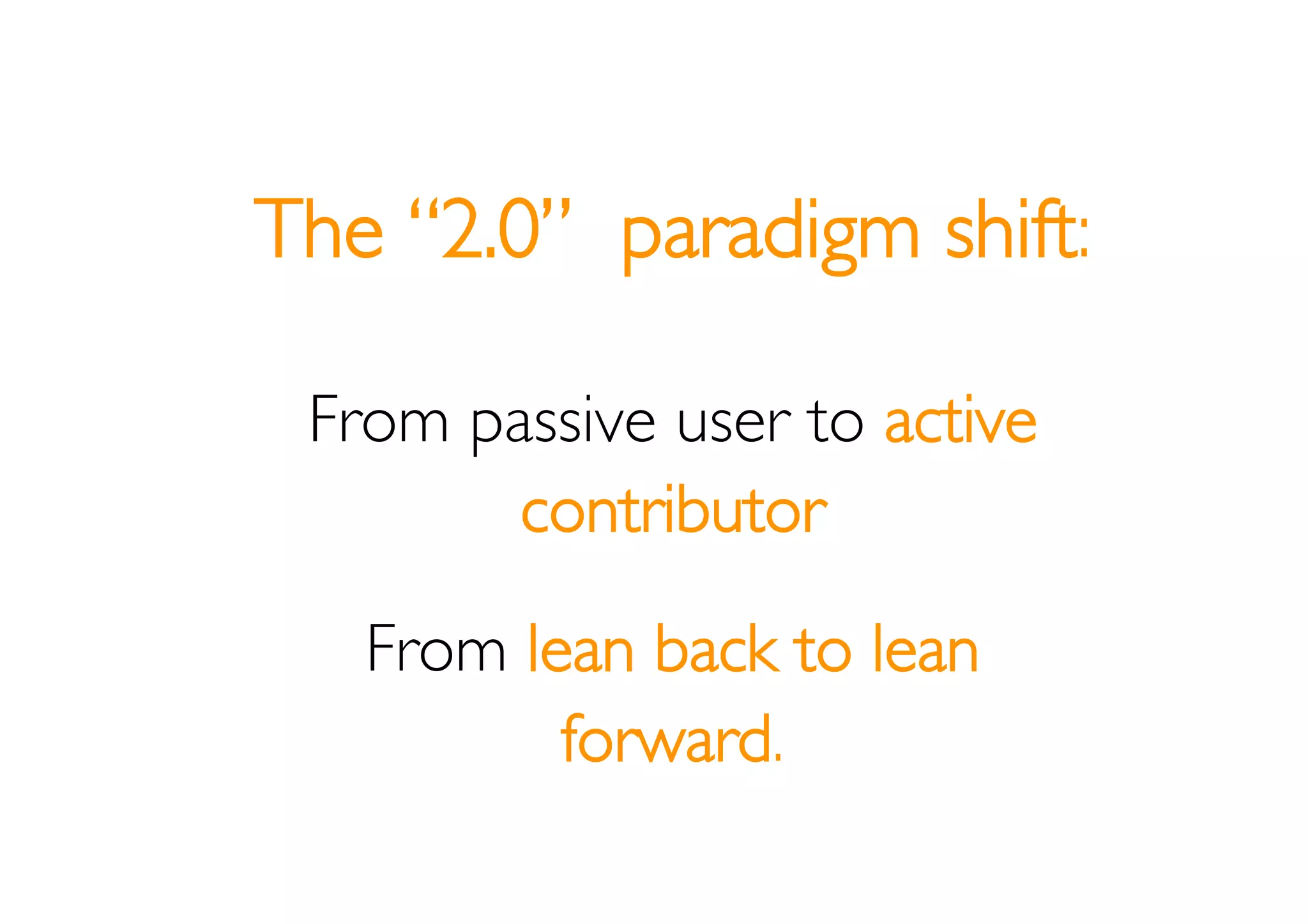 The “2.0” paradigm shift:

From passive user to active contributor

From lean back to lean forward.